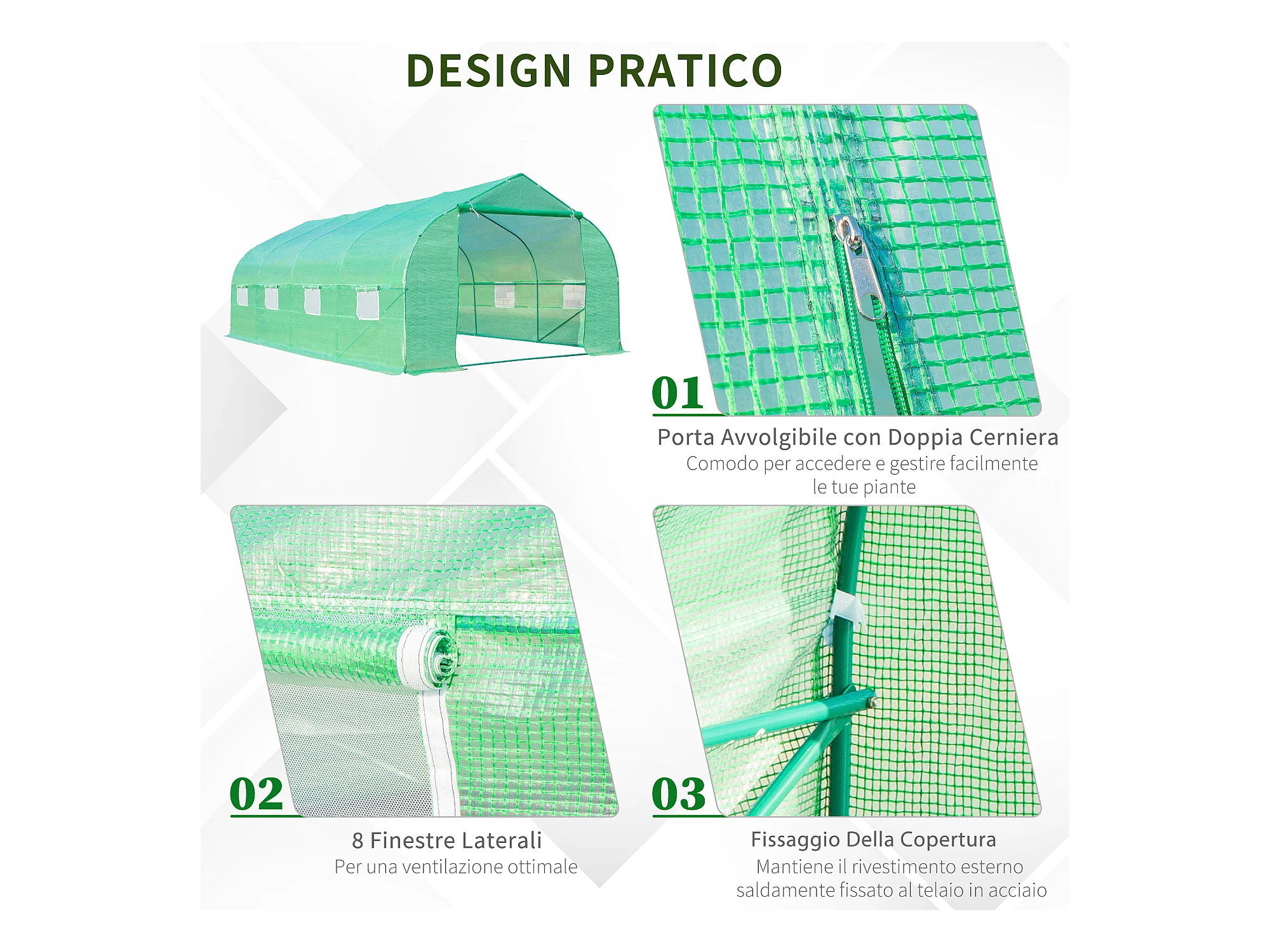 DESIGN PRATICO

01

Porta Avvolgibile con Doppia Cerniera
Comodo per accedere e gestire facilmente le tue piante

02

8 Finestre Laterali
Per una ventilazione ottimale

03

Fissaggio Della Copertura
Mantiene il rivestimento esterno saldamente fissato al telaio in acciaio